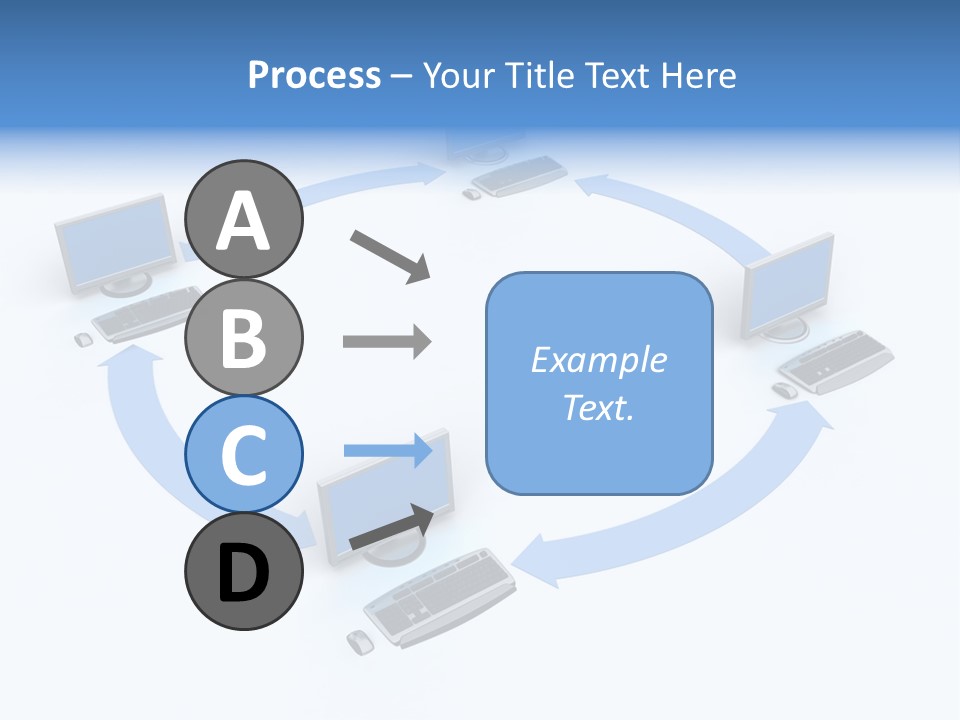 Process – Your Title Text Here

A

B

C

D

Example Text.